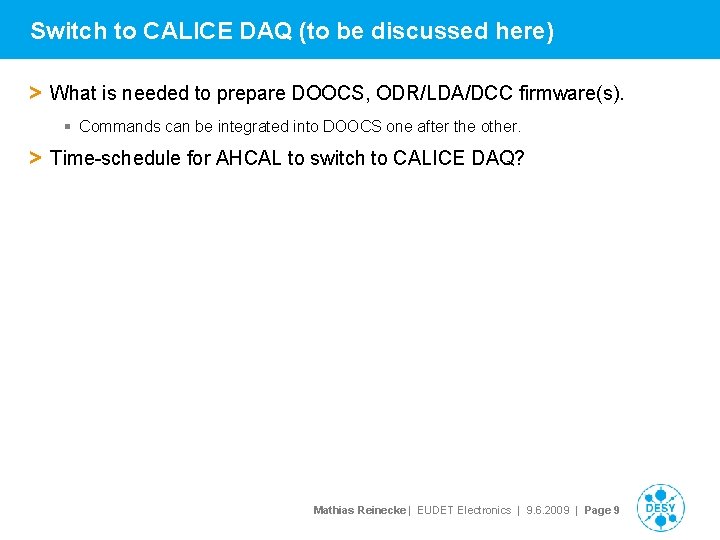 Switch to CALICE DAQ (to be discussed here)

> What is needed to prepare DOOCS, ODR/LDA/DCC firmware(s).

▪ Commands can be integrated into DOOCS one after the other.

> Time-schedule for AHCAL to switch to CALICE DAQ?

Mathias Reinecke | EUDET Electronics | 9.6.2009 | Page 9

DESY